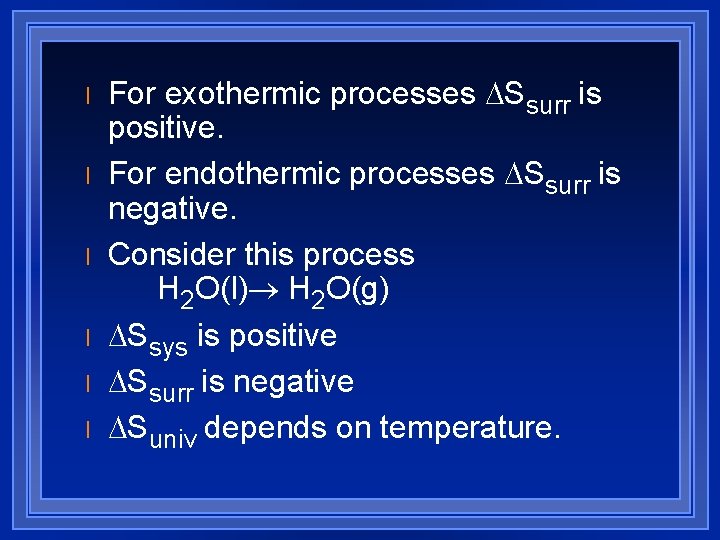 l For exothermic processes $\Delta S_{surr}$ is positive.

l For endothermic processes $\Delta S_{surr}$ is negative.

l Consider this process
$H_2O(l) \rightarrow H_2O(g)$

l $\Delta S_{sys}$ is positive

l $\Delta S_{surr}$ is negative

l $\Delta S_{univ}$ depends on temperature.